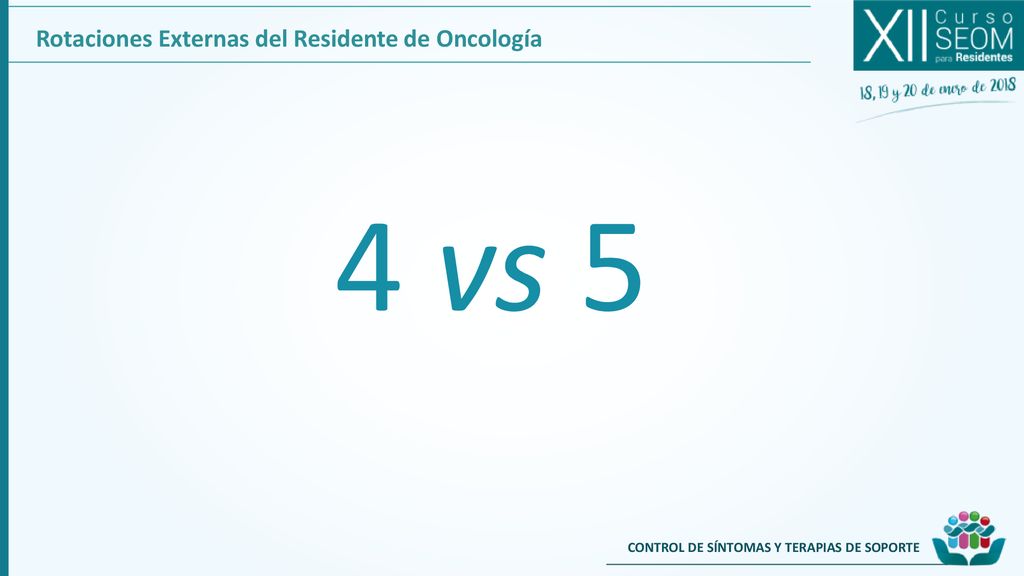 Rotaciones Externas del Residente de Oncología

XII Curso SEOM para Residentes

18, 19 y 20 de enero de 2018

4 vs 5

CONTROL DE SÍNTOMAS Y TERAPIAS DE SOPORTE